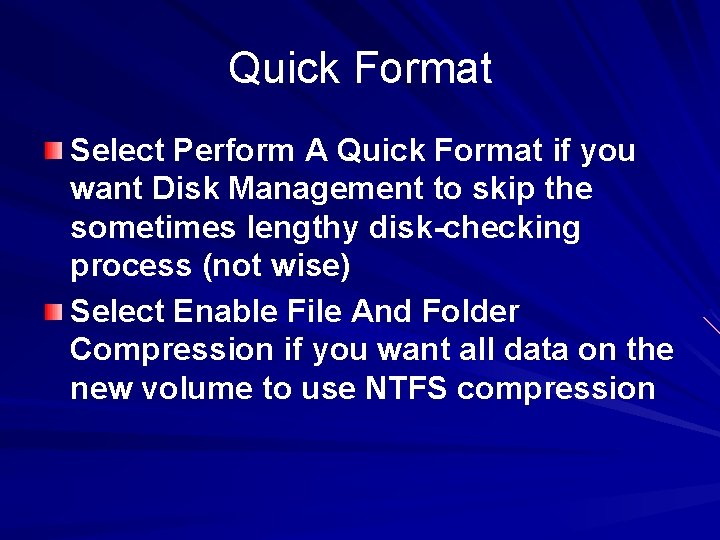 Quick Format

Select Perform A Quick Format if you want Disk Management to skip the sometimes lengthy disk-checking process (not wise)

Select Enable File And Folder Compression if you want all data on the new volume to use NTFS compression